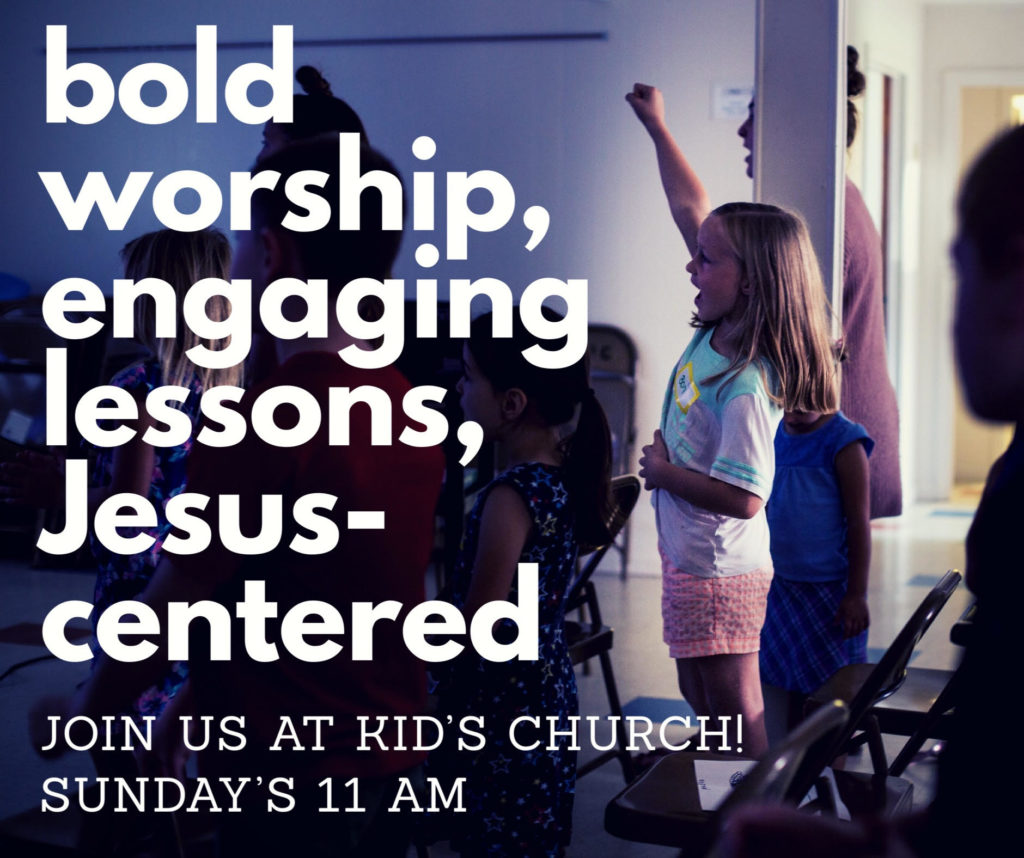 bold worship, engaging lessons, Jesus-centered

JOIN US AT KID'S CHURCH!
SUNDAY'S 11 AM